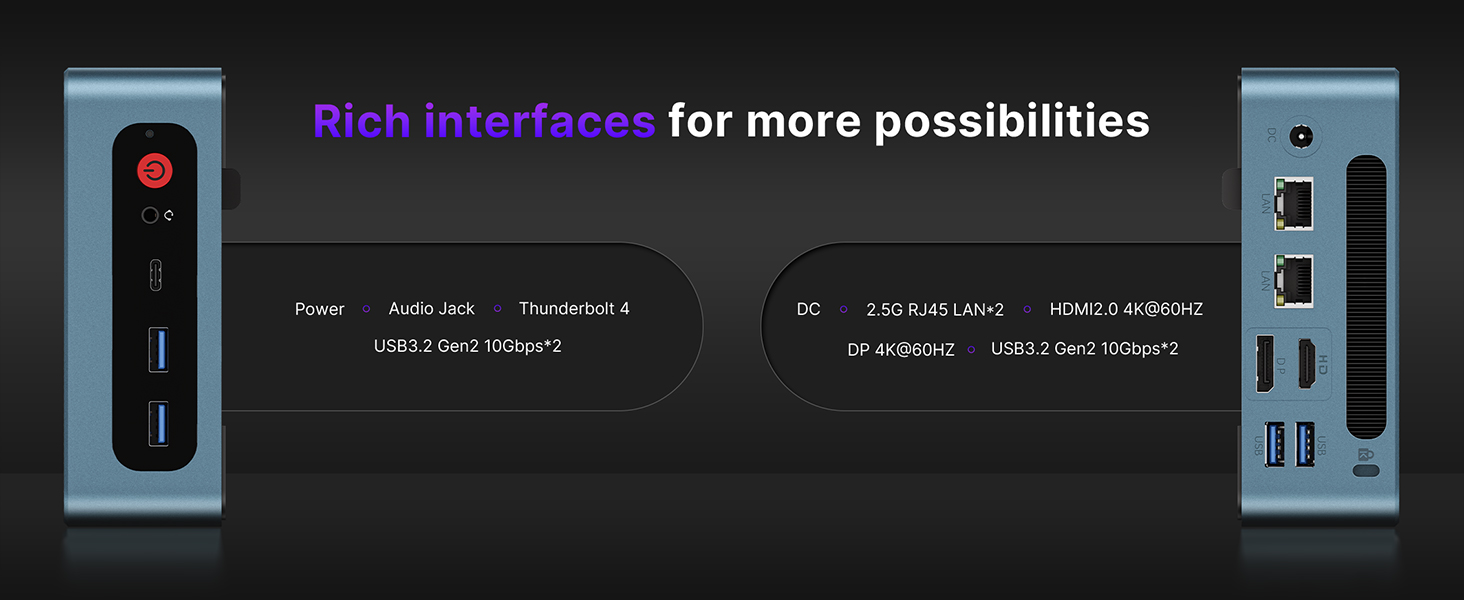 Rich interfaces for more possibilities

Power ◦ Audio Jack ◦ Thunderbolt 4
USB3.2 Gen2 10Gbps*2

DC ◦ 2.5G RJ45 LAN*2 ◦ HDMI2.0 4K@60HZ
DP 4K@60HZ ◦ USB3.2 Gen2 10Gbps*2

DC
LAN
LAN
DP
HD
USB
USB